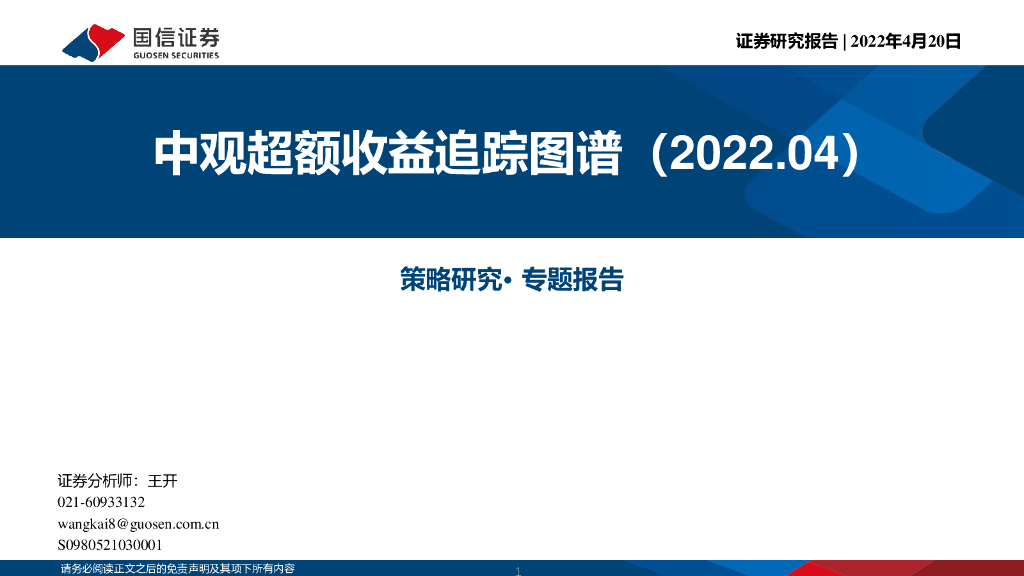 国信证券
GUOSEN SECURITIES

证券研究报告 | 2022年4月20日

中观超额收益追踪图谱（2022.04）

策略研究· 专题报告

证券分析师：王开
021-60933132
wangkai8@guosen.com.cn
S0980521030001

请务必阅读正文之后的免责声明及其项下所有内容

1